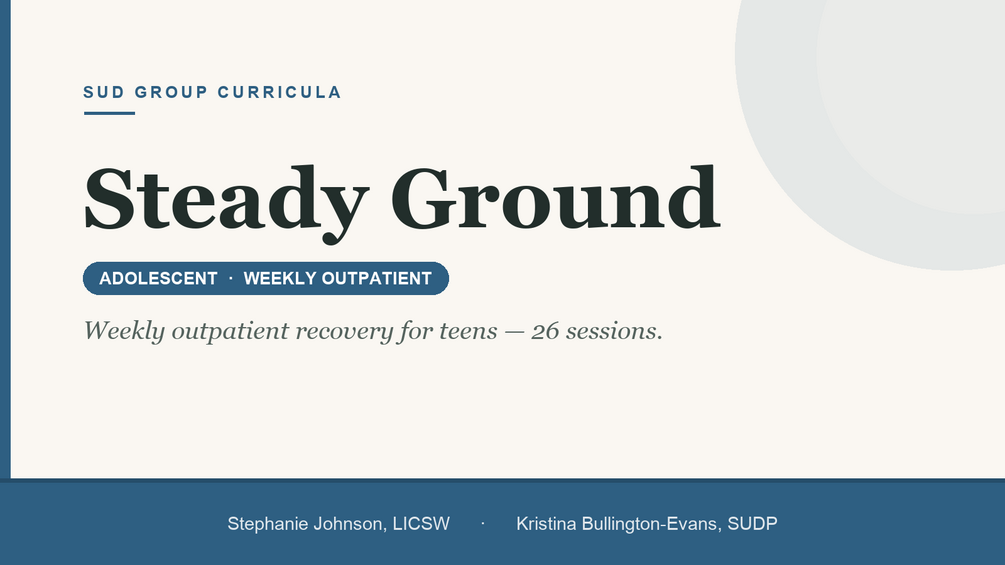 SUD GROUP CURRICULA

Steady Ground

ADOLESCENT · WEEKLY OUTPATIENT

Weekly outpatient recovery for teens — 26 sessions.

Stephanie Johnson, LICSW · Kristina Bullington-Evans, SUDP